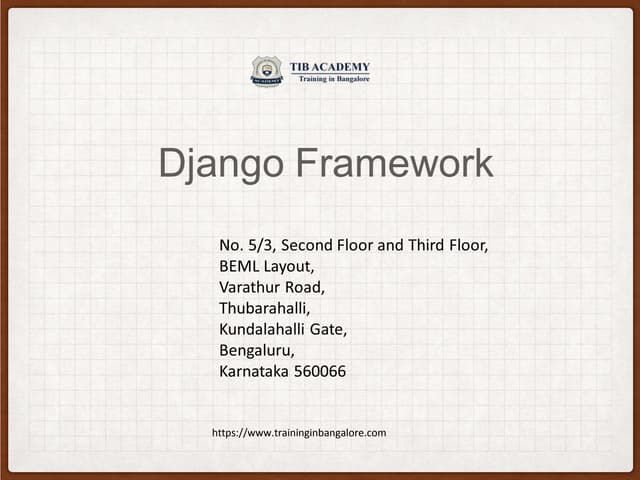 TIB ACADEMY
Training in Bangalore

Django Framework

No. 5/3, Second Floor and Third Floor,
BEML Layout,
Varathur Road,
Thubarahalli,
Kundalahalli Gate,
Bengaluru,
Karnataka 560066

https://www.traininginbangalore.com